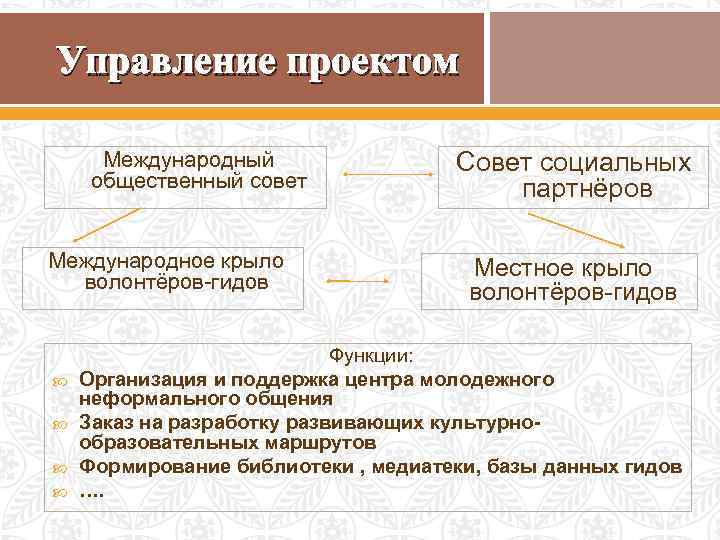 Управление проектом

Международный общественный совет

Совет социальных партнёров

Международное крыло волонтёров-гидов

Местное крыло волонтёров-гидов

Функции:
Организация и поддержка центра молодежного неформального общения
Заказ на разработку развивающих культурно-образовательных маршрутов
Формирование библиотеки , медиатеки, базы данных гидов
….